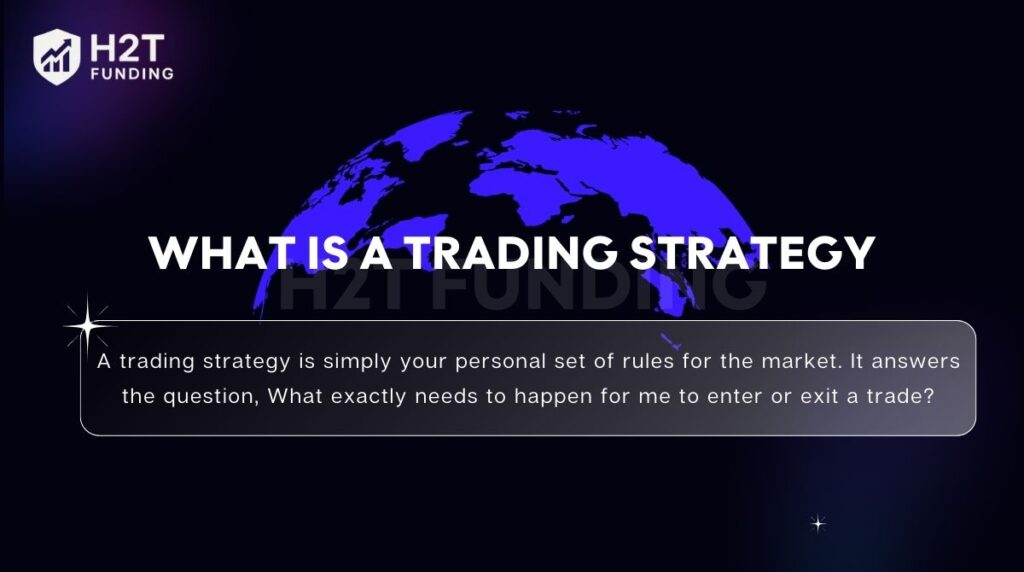 H2T FUNDING

WHAT IS A TRADING STRATEGY

H2T FUNDING

A trading strategy is simply your personal set of rules for the market. It answers the question, What exactly needs to happen for me to enter or exit a trade?